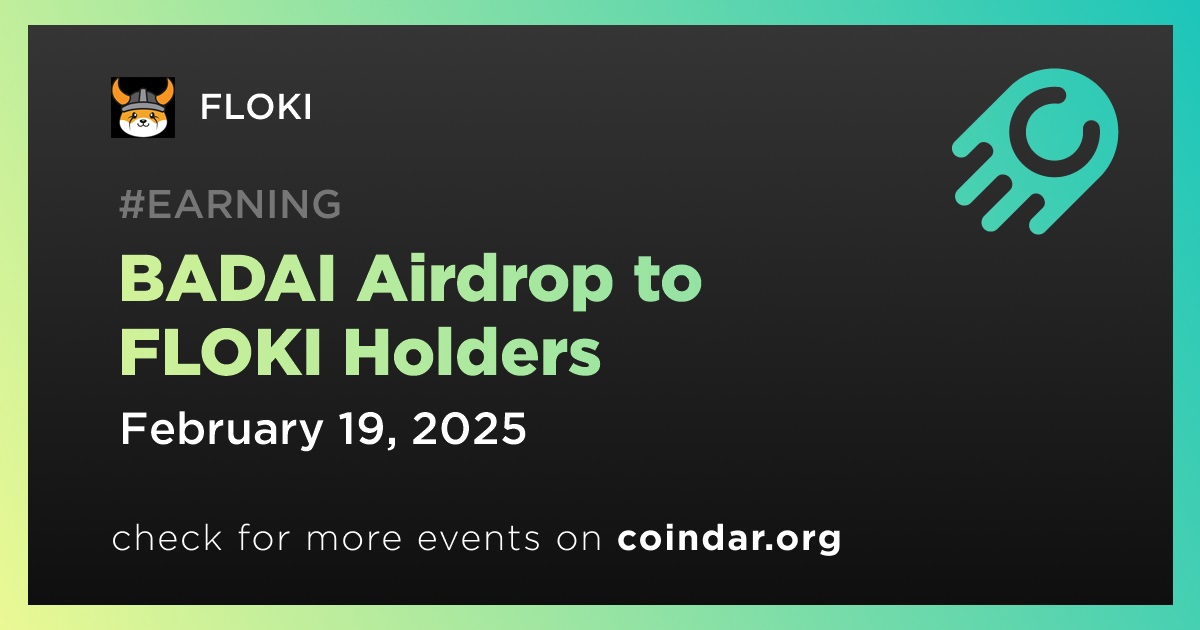 FLOKI

#EARNING

BADAI Airdrop to FLOKI Holders

February 19, 2025

check for more events on coindar.org